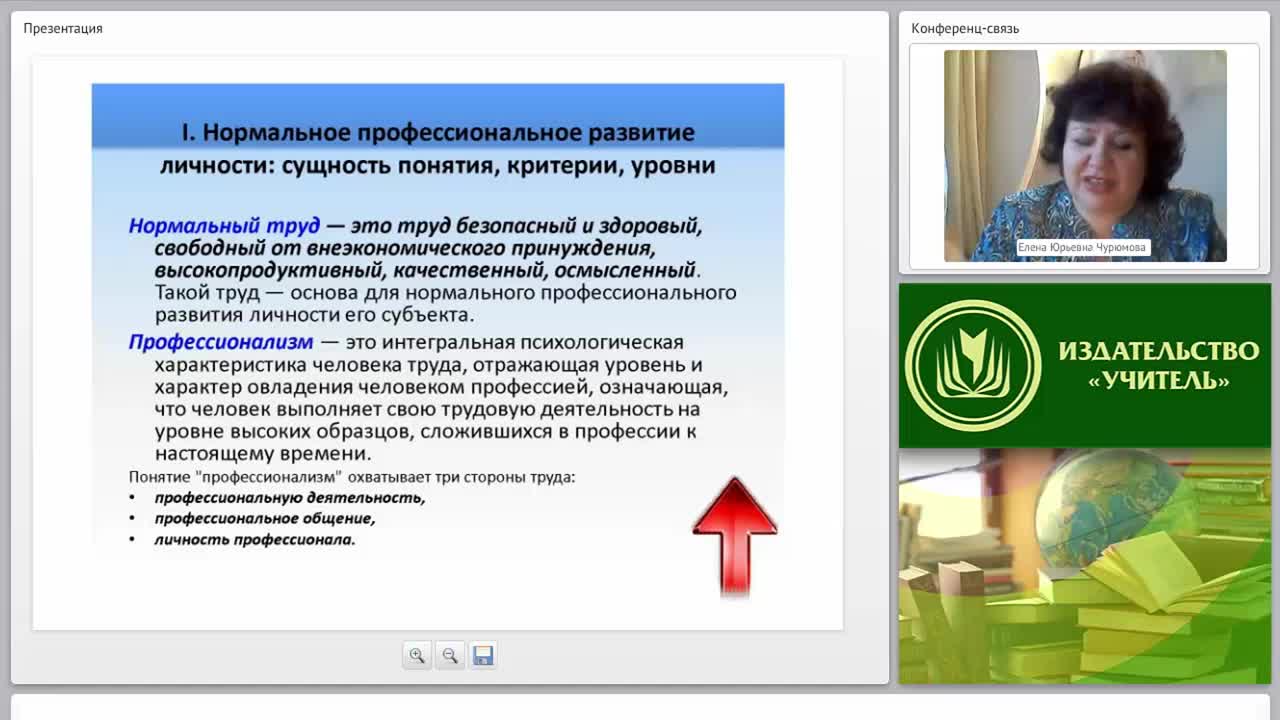 Презентация

I. Нормальное профессиональное развитие личности: сущность понятия, критерии, уровни

Нормальный труд — это труд безопасный и здоровый, свободный от внеэкономического принуждения, высокопродуктивный, качественный, осмысленный. Такой труд — основа для нормального профессионального развития личности его субъекта.

Профессионализм — это интегральная психологическая характеристика человека труда, отражающая уровень и характер овладения человеком профессией, означающая, что человек выполняет свою трудовую деятельность на уровне высоких образцов, сложившихся в профессии к настоящему времени.

Понятие "профессионализм" охватывает три стороны труда:
• профессиональную деятельность,
• профессиональное общение,
• личность профессионала.

Конференц-связь

Елена Юрьевна Чурюмова

ИЗДАТЕЛЬСТВО «УЧИТЕЛЬ»